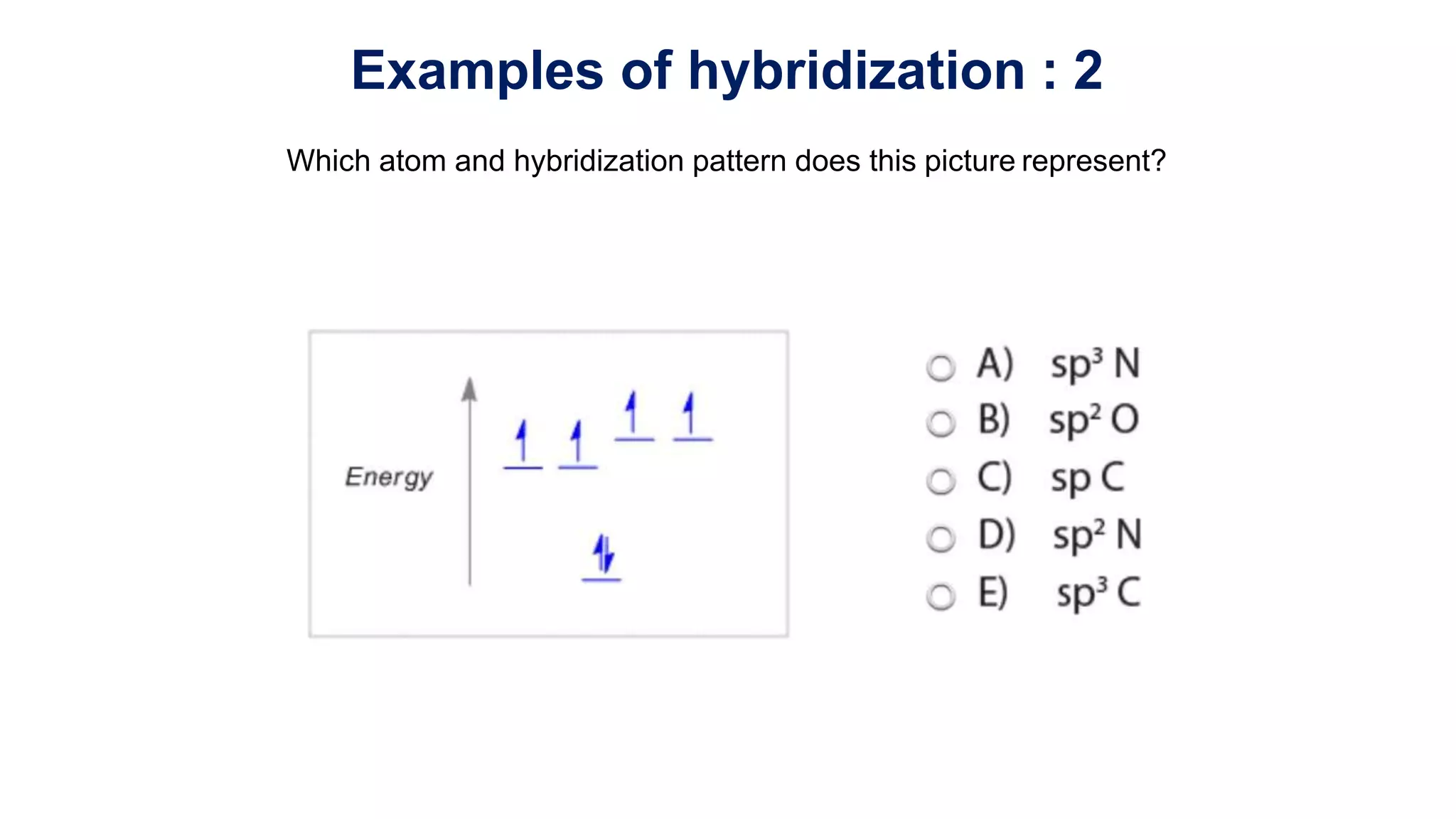 Examples of hybridization : 2

Which atom and hybridization pattern does this picture represent?

Energy

A) $sp^3$ N
B) $sp^2$ O
C) sp C
D) $sp^2$ N
E) $sp^3$ C